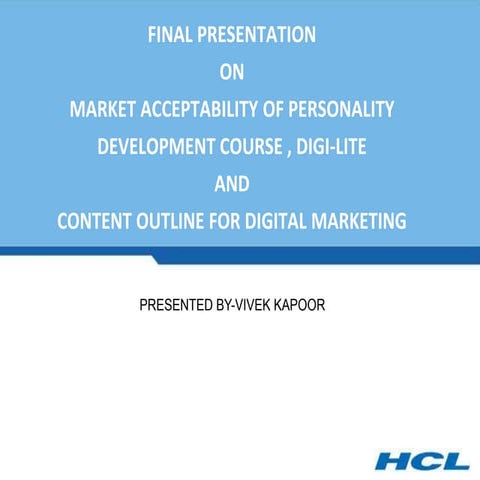 FINAL PRESENTATION
ON
MARKET ACCEPTABILITY OF PERSONALITY DEVELOPMENT COURSE , DIGI-LITE
AND
CONTENT OUTLINE FOR DIGITAL MARKETING

PRESENTED BY-VIVEK KAPOOR

HCL